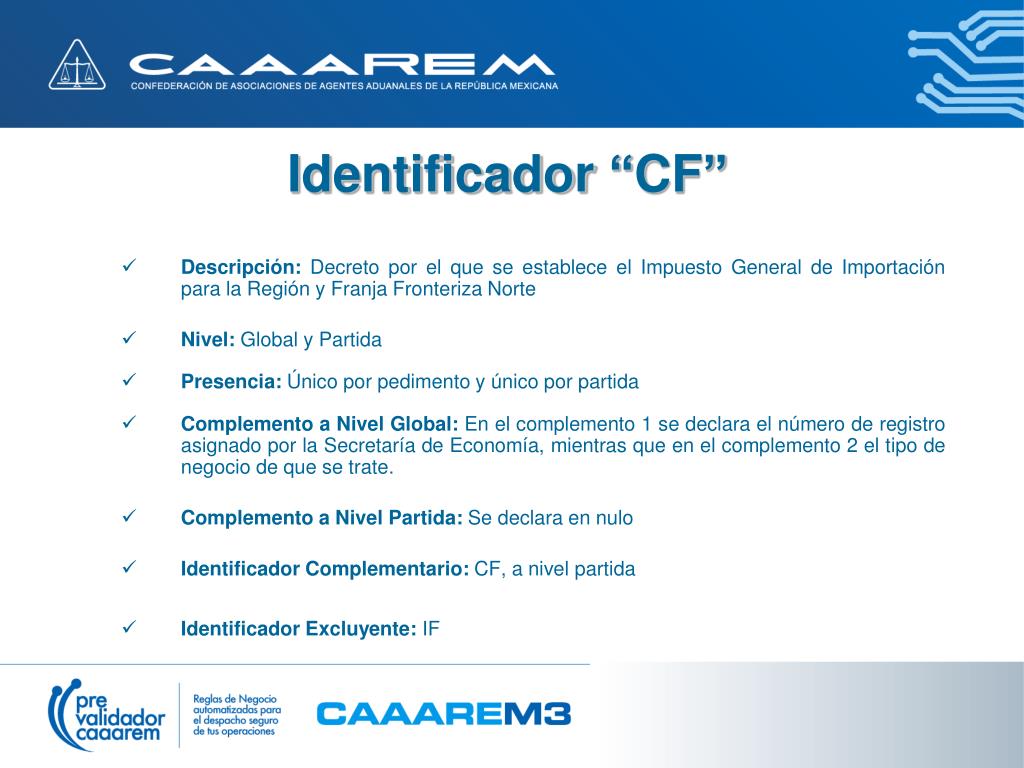 CAAAREM
CONFEDERACIÓN DE ASOCIACIONES DE AGENTES ADUANALES DE LA REPÚBLICA MEXICANA

Identificador “CF”

✓ Descripción: Decreto por el que se establece el Impuesto General de Importación para la Región y Franja Fronteriza Norte

✓ Nivel: Global y Partida

✓ Presencia: Único por pedimento y único por partida

✓ Complemento a Nivel Global: En el complemento 1 se declara el número de registro asignado por la Secretaría de Economía, mientras que en el complemento 2 el tipo de negocio de que se trate.

✓ Complemento a Nivel Partida: Se declara en nulo

✓ Identificador Complementario: CF, a nivel partida

✓ Identificador Excluyente: IF

pre validador caaarem

Reglas de Negocio automatizadas para el despacho seguro de tus operaciones

CAAAREM3